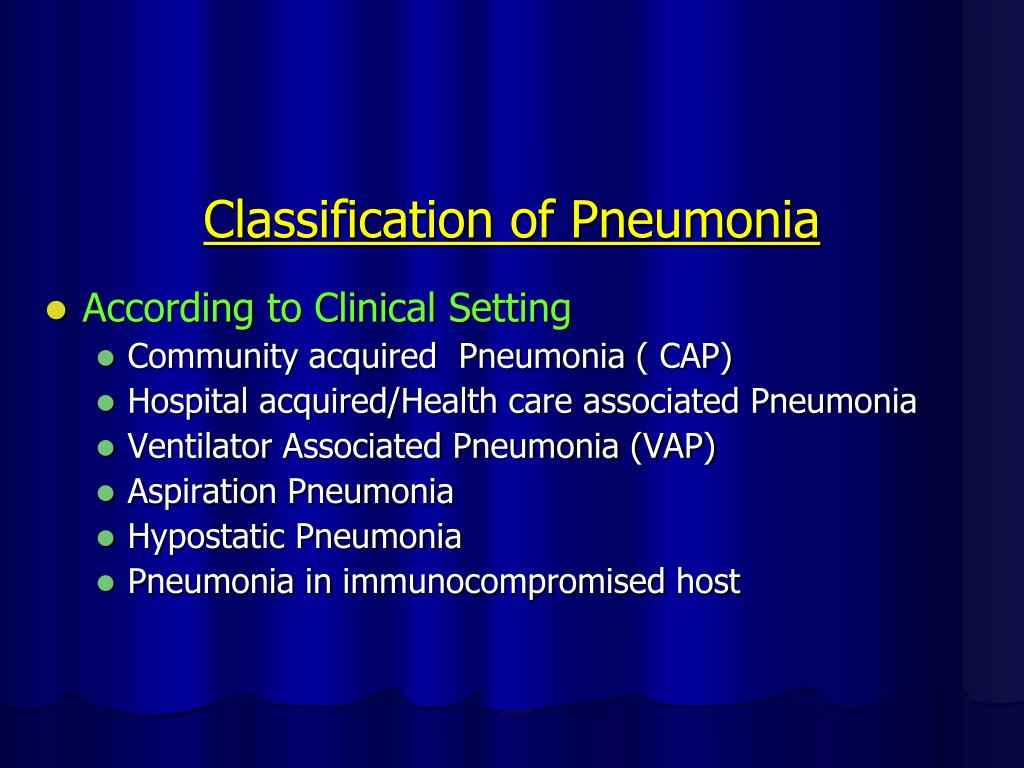 Classification of Pneumonia

- According to Clinical Setting
  - Community acquired Pneumonia ( CAP)
  - Hospital acquired/Health care associated Pneumonia
  - Ventilator Associated Pneumonia (VAP)
  - Aspiration Pneumonia
  - Hypostatic Pneumonia
  - Pneumonia in immunocompromised host